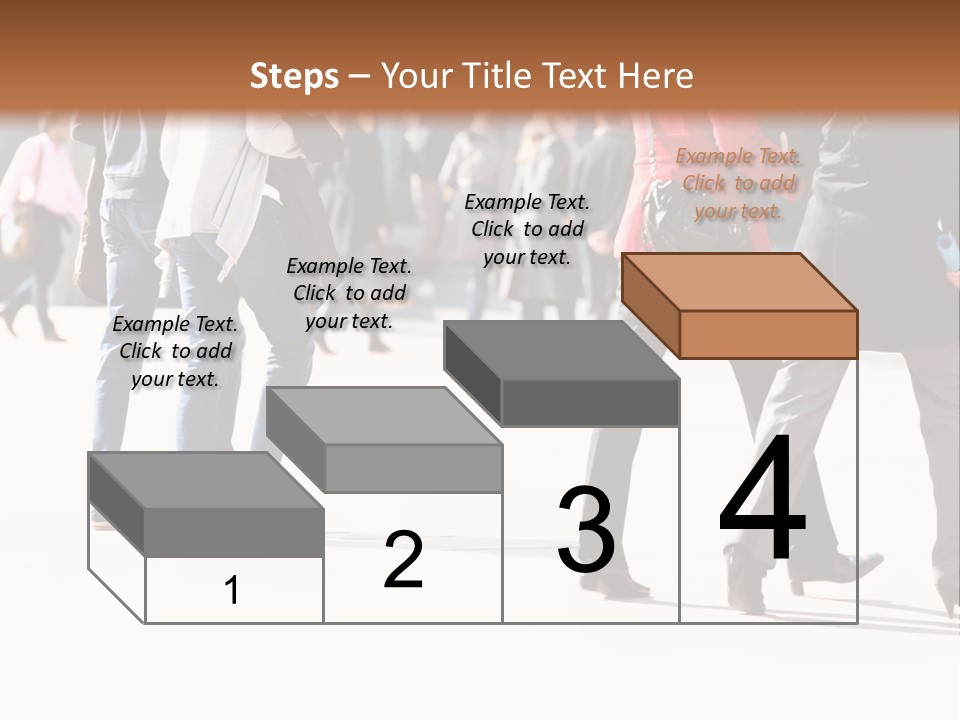 Steps – Your Title Text Here

Example Text. Click to add your text.

Example Text. Click to add your text.

Example Text. Click to add your text.

Example Text. Click to add your text.

1

2

3

4